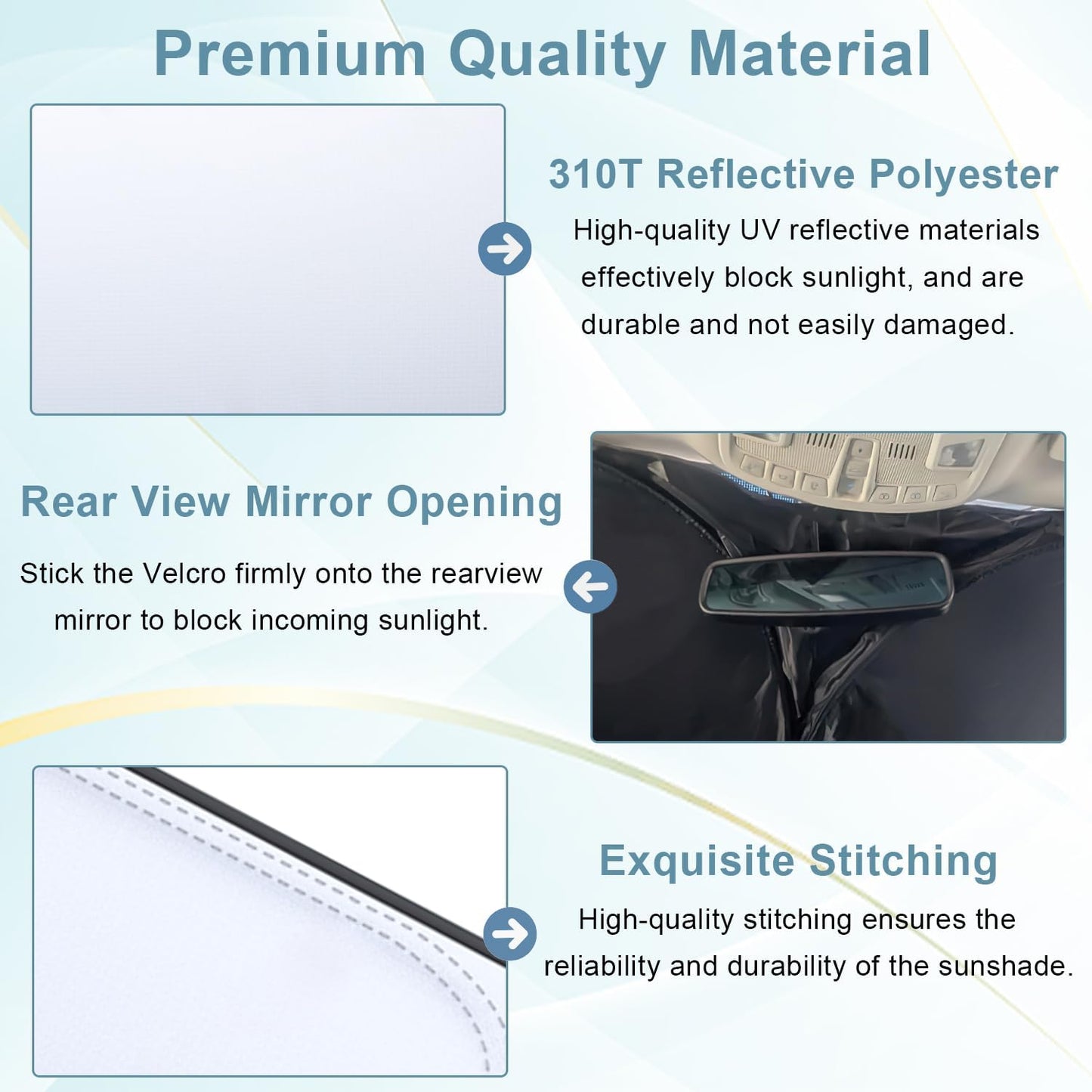 Premium Quality Material

310T Reflective Polyester

High-quality UV reflective materials effectively block sunlight, and are durable and not easily damaged.

Rear View Mirror Opening

Stick the Velcro firmly onto the rearview mirror to block incoming sunlight.

Exquisite Stitching

High-quality stitching ensures the reliability and durability of the sunshade.